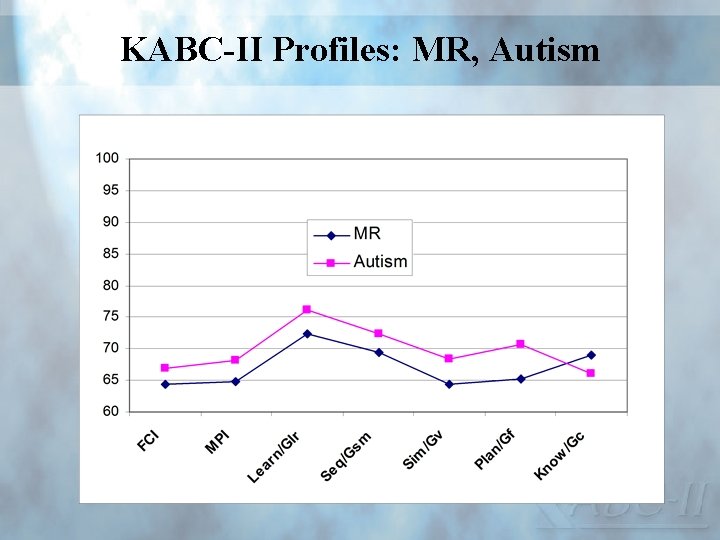 KABC-II Profiles: MR, Autism

100
95
90
85
80
75
70
65
60

MR
Autism

FCI
MPI
Learn/Glr
Seq/Gsm
Sim/Gv
Plan/Gf
Know/Gc

KABC-II